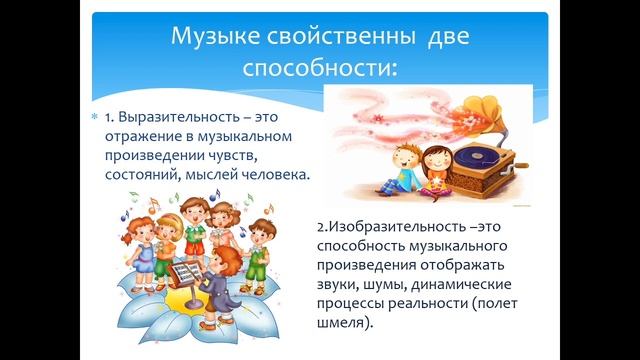 Музыке свойственны две способности:

1. Выразительность – это отражение в музыкальном произведении чувств, состояний, мыслей человека.

2.Изобразительность –это способность музыкального произведения отображать звуки, шумы, динамические процессы реальности (полет шмеля).